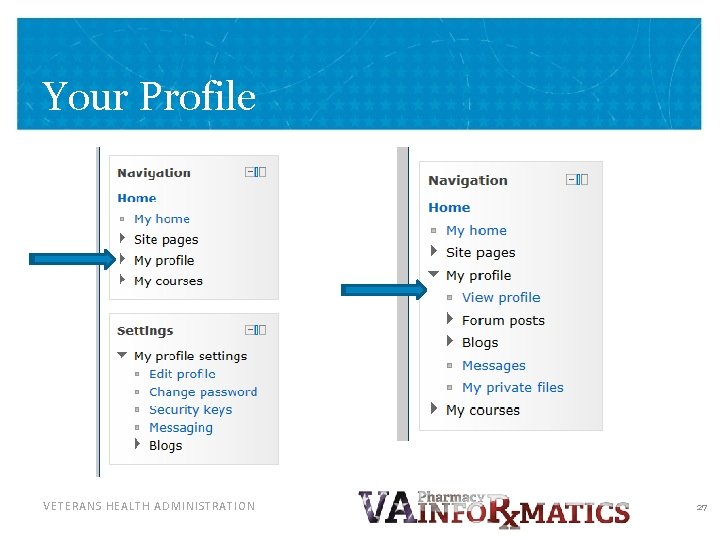 Your Profile

Navigation
Home
My home
Site pages
My profile
My courses

Settings
My profile settings
Edit profile
Change password
Security keys
Messaging
Blogs

Navigation
Home
My home
Site pages
My profile
View profile
Forum posts
Blogs
Messages
My private files
My courses

VETERANS HEALTH ADMINISTRATION

VA Pharmacy INFORxMATICS

27